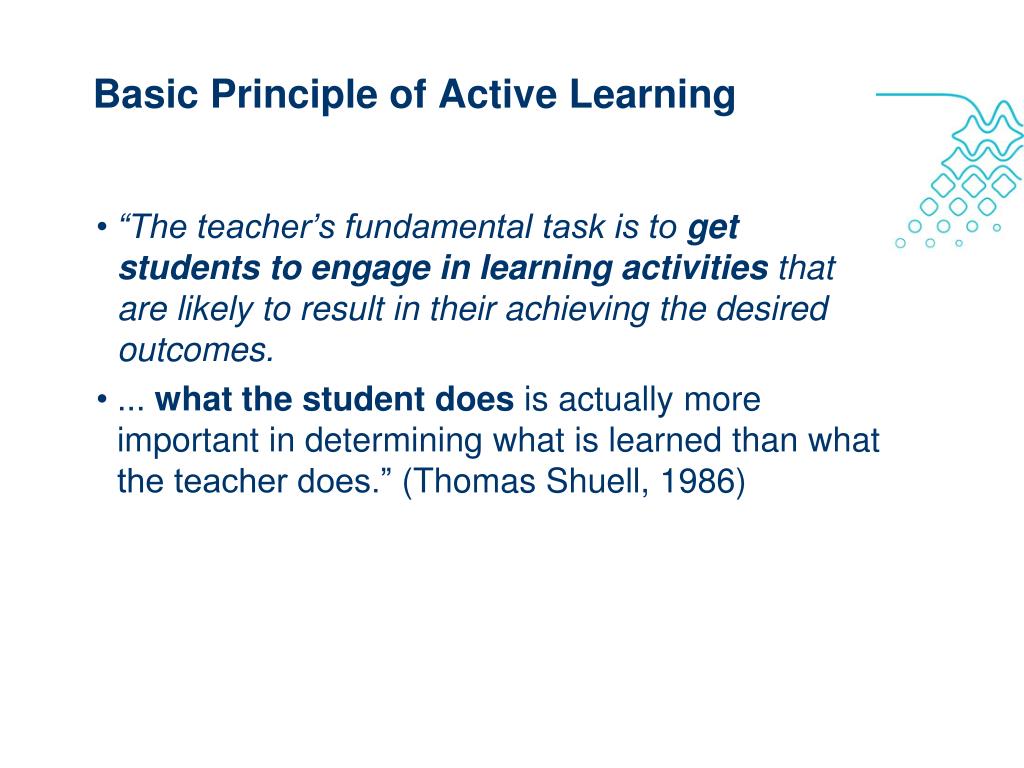 Basic Principle of Active Learning

• “The teacher’s fundamental task is to get students to engage in learning activities that are likely to result in their achieving the desired outcomes.

• ... what the student does is actually more important in determining what is learned than what the teacher does.” (Thomas Shuell, 1986)